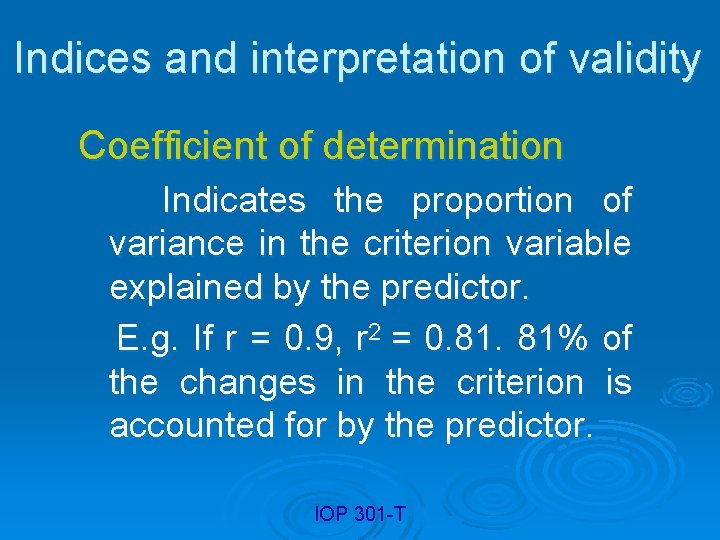 Indices and interpretation of validity

Coefficient of determination

Indicates the proportion of variance in the criterion variable explained by the predictor.

E.g. If $r = 0.9$, $r^2 = 0.81$. 81% of the changes in the criterion is accounted for by the predictor.

IOP 301-T